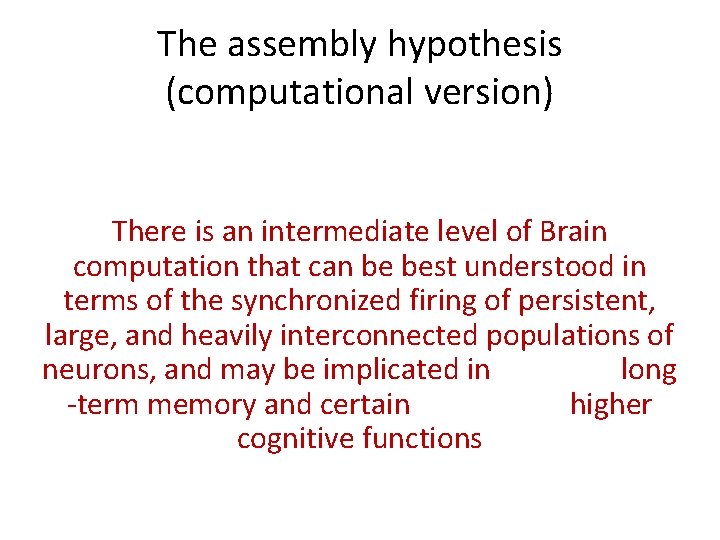 The assembly hypothesis (computational version)

There is an intermediate level of Brain computation that can be best understood in terms of the synchronized firing of persistent, large, and heavily interconnected populations of neurons, and may be implicated in long -term memory and certain higher cognitive functions